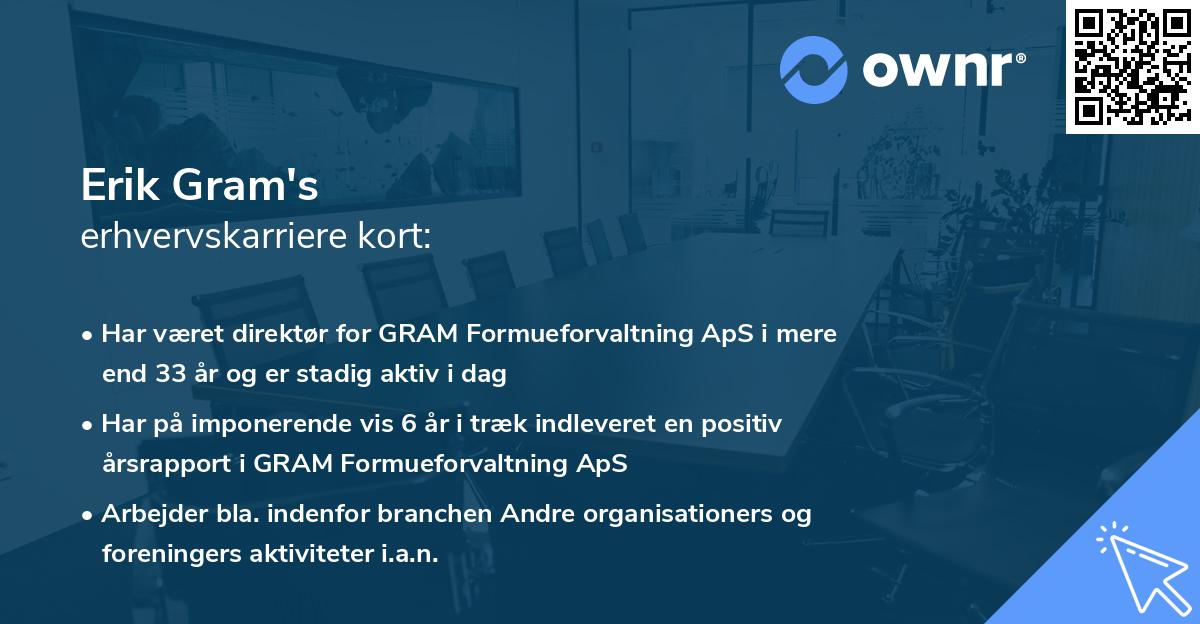 ownr®

Erik Gram's
erhvervskarriere kort:

• Har været direktør for GRAM Formueforvaltning ApS i mere end 33 år og er stadig aktiv i dag

• Har på imponerende vis 6 år i træk indleveret en positiv årsrapport i GRAM Formueforvaltning ApS

• Arbejder bla. indenfor branchen Andre organisationers og foreningers aktiviteter i.a.n.